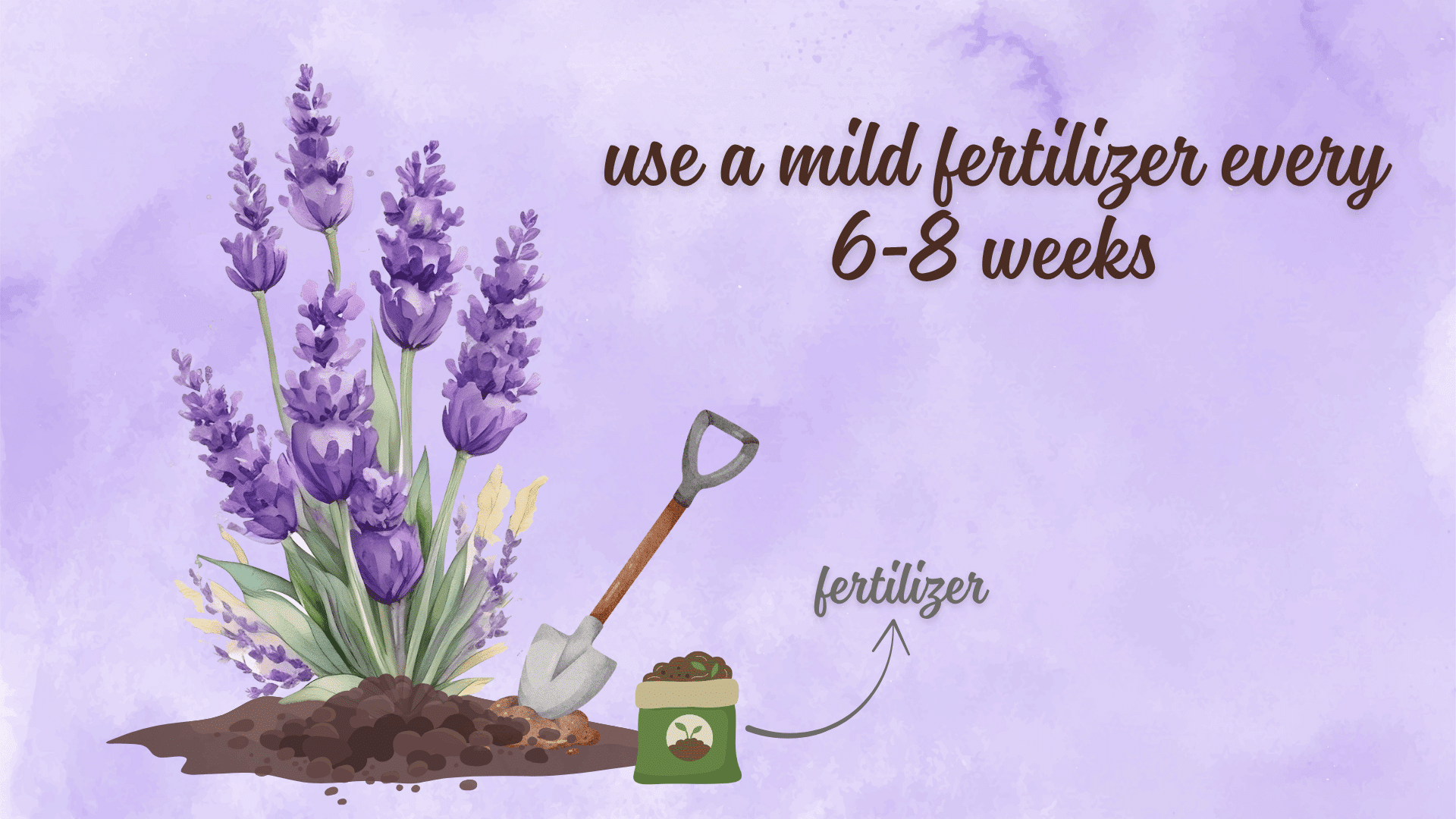 use a mild fertilizer every 6-8 weeks

fertilizer